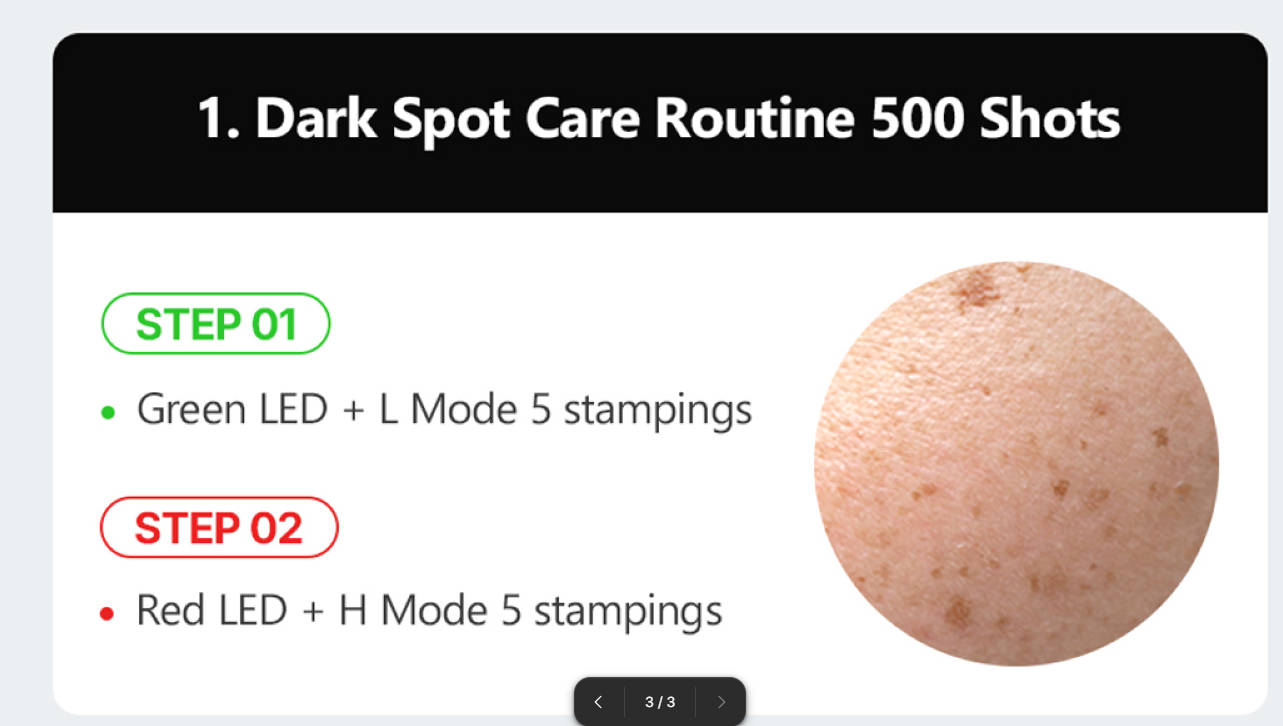 1. Dark Spot Care Routine 500 Shots

STEP 01

• Green LED + L Mode 5 stampings

STEP 02

• Red LED + H Mode 5 stampings

3 / 3